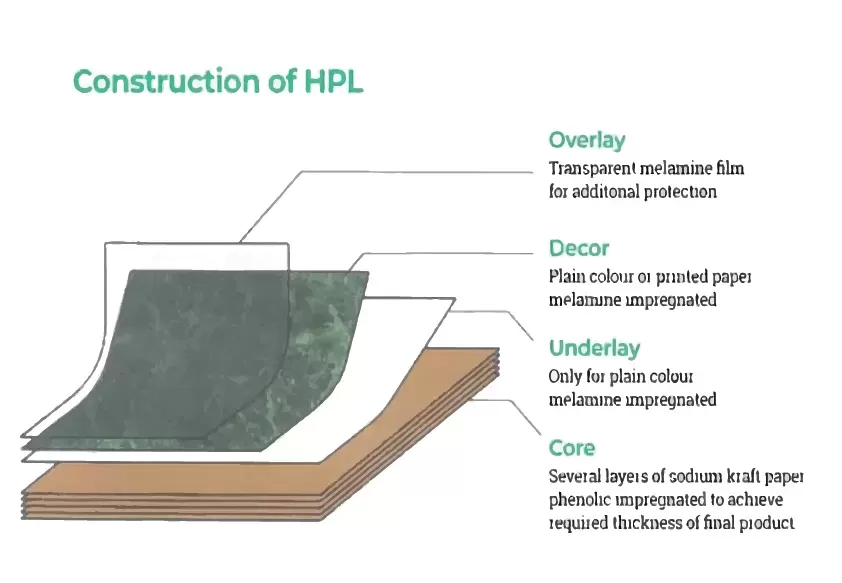 Construction of HPL

Overlay
Transparent melamine film for additonal protection

Decor
Plain colour or printed paper melamine impregnated

Underlay
Only for plain colour melamine impregnated

Core
Several layers of sodium kraft paper phenolic impregnated to achieve required thickness of final product